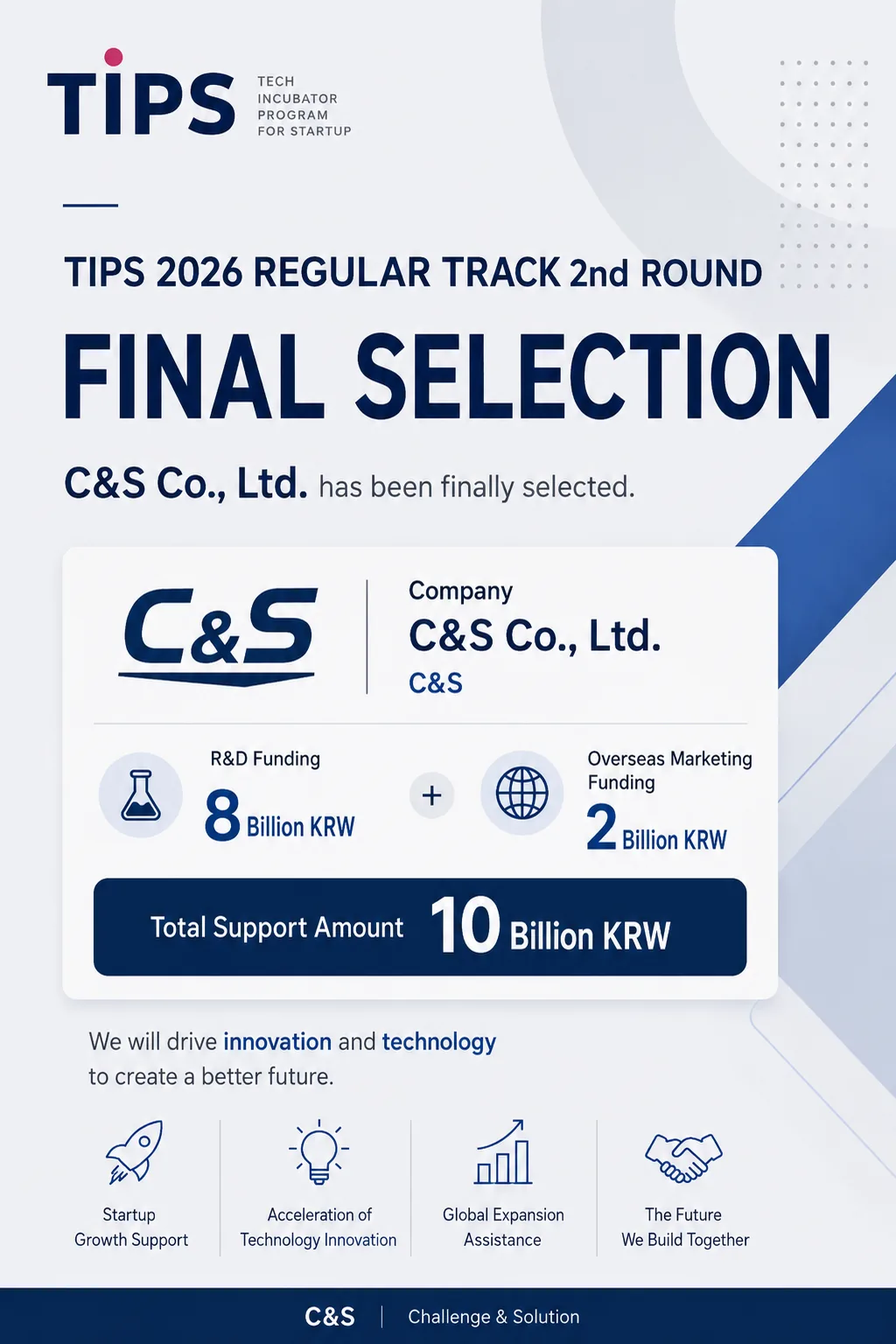 TIPS TECH INCUBATOR PROGRAM FOR STARTUP

TIPS 2026 REGULAR TRACK 2nd ROUND

FINAL SELECTION

C&S Co., Ltd. has been finally selected.

C&S

Company
C&S Co., Ltd.
C&S

R&D Funding
8 Billion KRW

+

Overseas Marketing Funding
2 Billion KRW

Total Support Amount 10 Billion KRW

We will drive innovation and technology to create a better future.

Startup Growth Support

Acceleration of Technology Innovation

Global Expansion Assistance

The Future We Build Together

C&S | Challenge & Solution